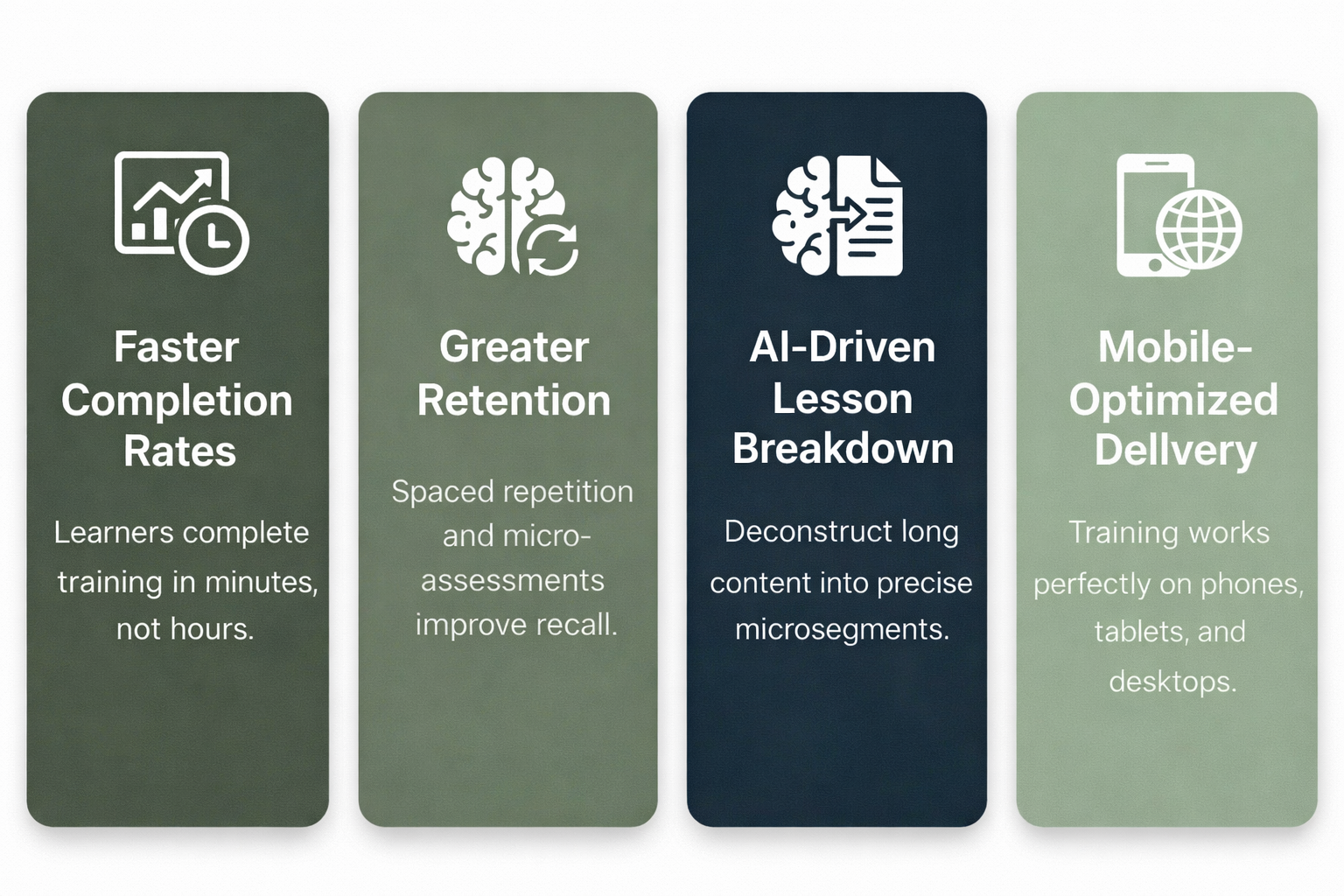 Faster Completion Rates

Learners complete training in minutes, not hours.

Greater Retention

Spaced repetition and micro-assessments improve recall.

AI-Driven Lesson Breakdown

Deconstruct long content into precise microsegments.

Mobile-Optimized Dellvery

Training works perfectly on phones, tablets, and desktops.